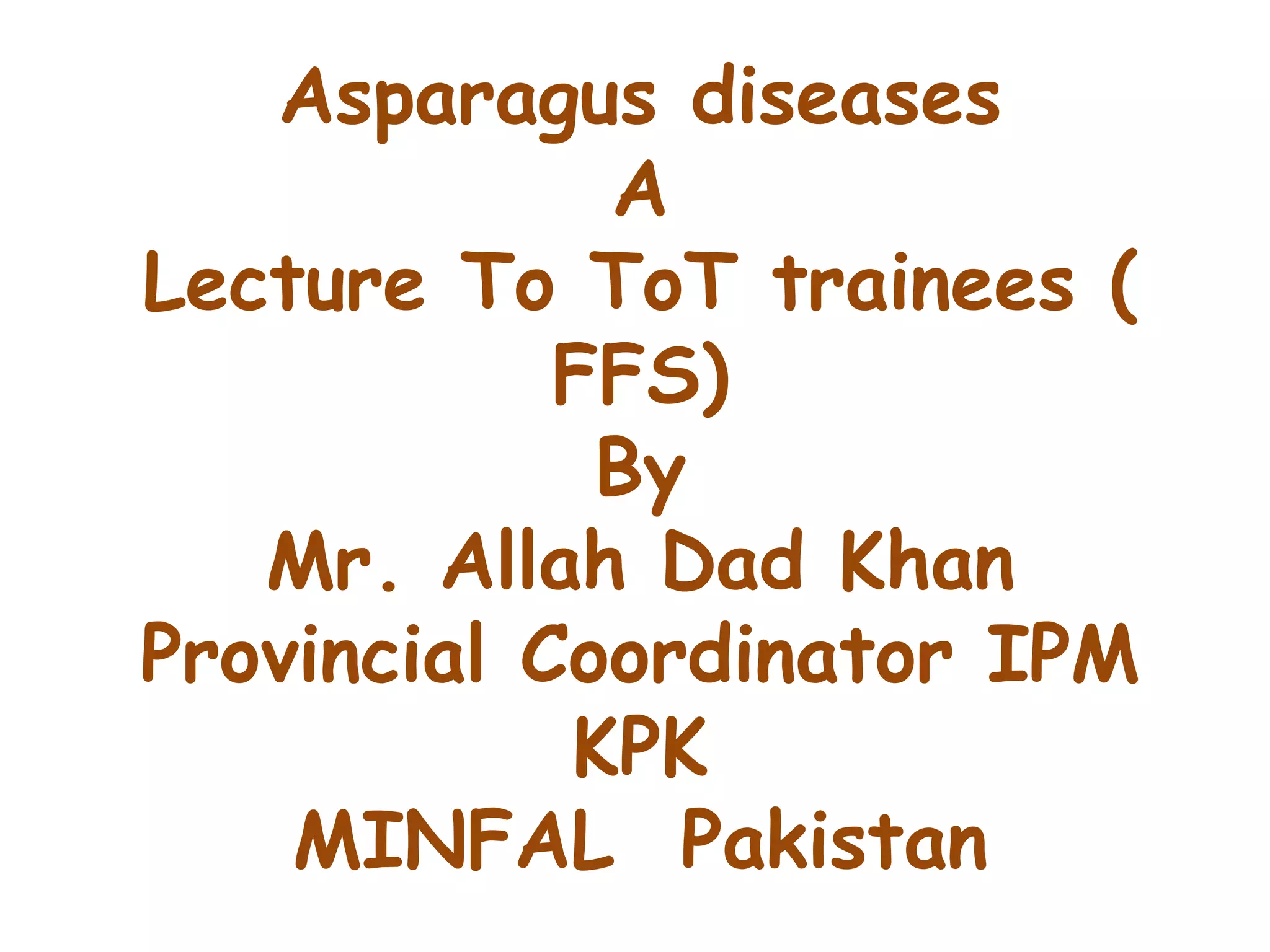 Asparagus diseases
A
Lecture To ToT trainees ( FFS)
By
Mr. Allah Dad Khan
Provincial Coordinator IPM KPK
MINFAL Pakistan